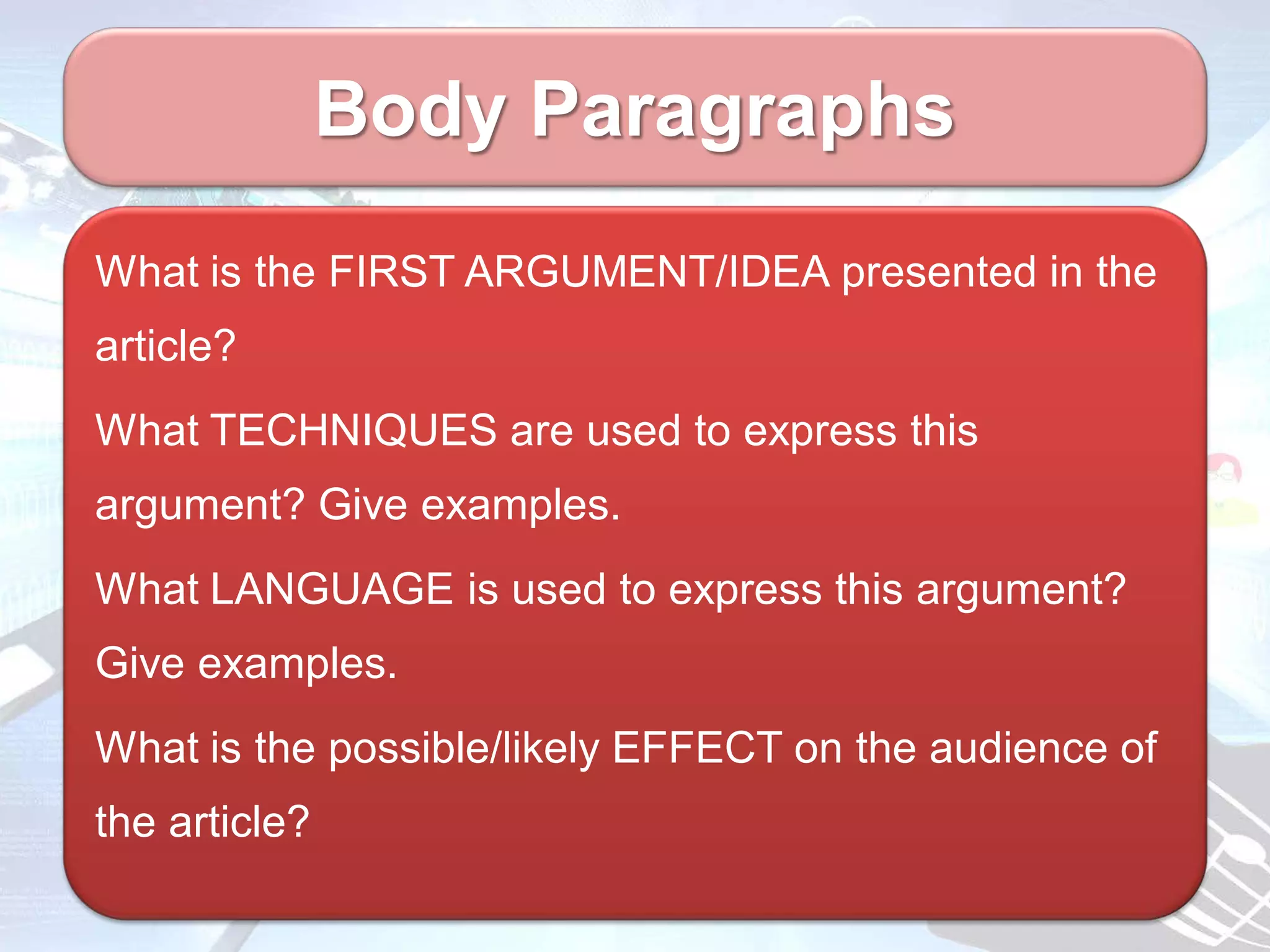 Body Paragraphs

What is the FIRST ARGUMENT/IDEA presented in the article?

What TECHNIQUES are used to express this argument? Give examples.

What LANGUAGE is used to express this argument? Give examples.

What is the possible/likely EFFECT on the audience of the article?